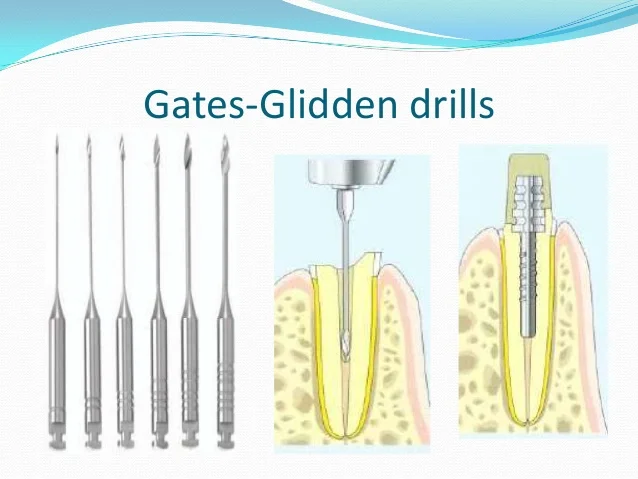 Gates-Glidden drills